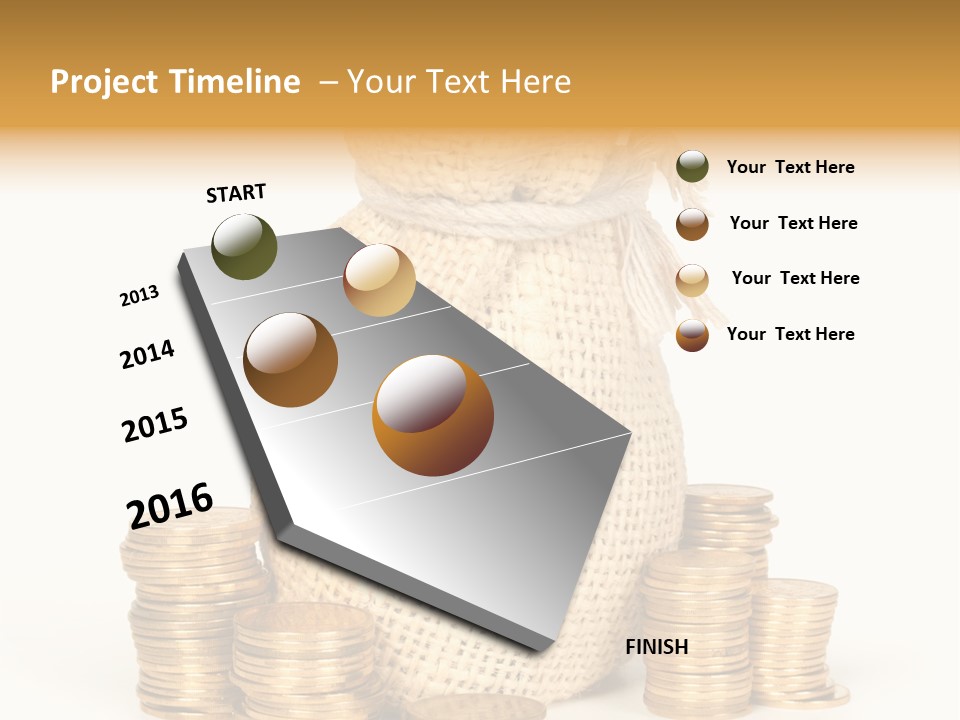 Project Timeline – Your Text Here

START

2013

2014

2015

2016

FINISH

Your Text Here

Your Text Here

Your Text Here

Your Text Here